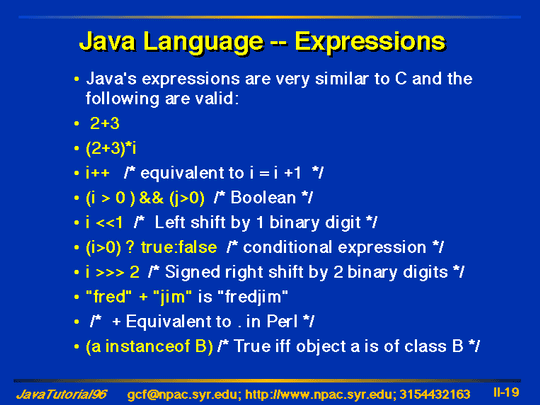 Java Language -- Expressions

• Java's expressions are very similar to C and the following are valid:
• 2+3
• (2+3)*i
• i++ /* equivalent to i = i +1 */
• (i > 0 ) && (j>0) /* Boolean */
• i <<1 /* Left shift by 1 binary digit */
• (i>0) ? true:false /* conditional expression */
• i >>> 2 /* Signed right shift by 2 binary digits */
• "fred" + "jim" is "fredjim"
• /* + Equivalent to . in Perl */
• (a instanceof B) /* True iff object a is of class B */

JavaTutorial96 gcf@npac.syr.edu; http://www.npac.syr.edu; 3154432163 II-19